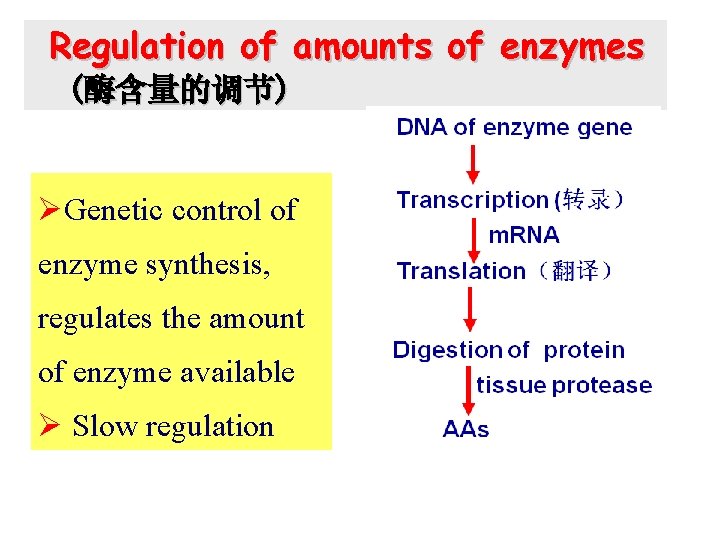 Regulation of amounts of enzymes
(酶含量的调节)

➢Genetic control of enzyme synthesis, regulates the amount of enzyme available

➢ Slow regulation

DNA of enzyme gene

Transcription (转录)

mRNA

Translation（翻译）

Digestion of protein

tissue protease

AAs